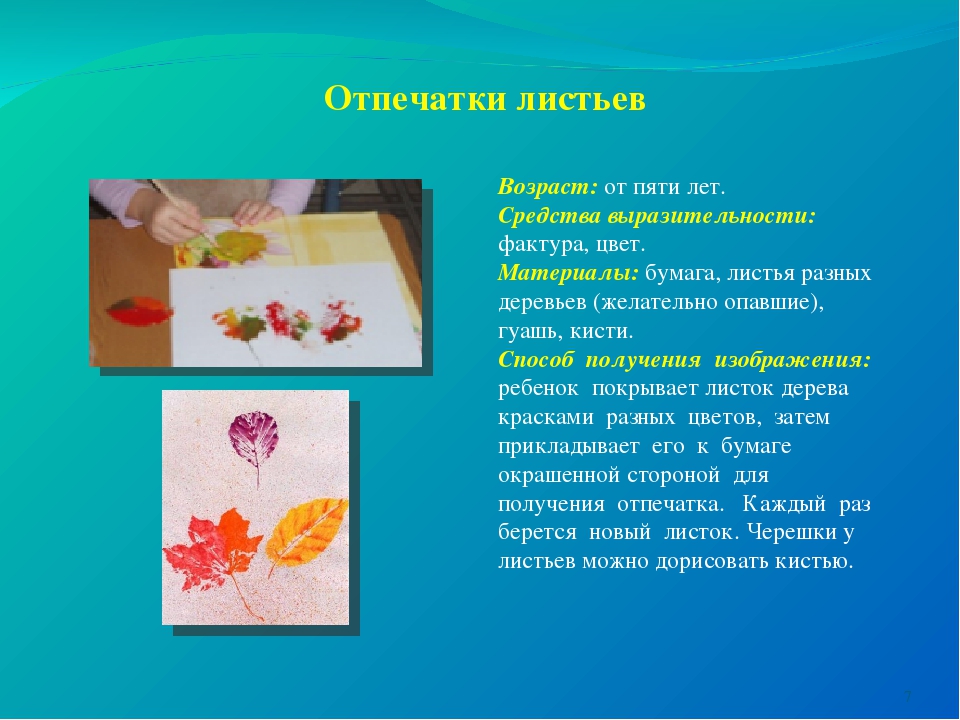 Отпечатки листьев

Возраст: от пяти лет.
Средства выразительности: фактура, цвет.
Материалы: бумага, листья разных деревьев (желательно опавшие), гуашь, кисти.
Способ получения изображения: ребенок покрывает листок дерева красками разных цветов, затем прикладывает его к бумаге окрашенной стороной для получения отпечатка. Каждый раз берется новый листок. Черешки у листьев можно дорисовать кистью.

7